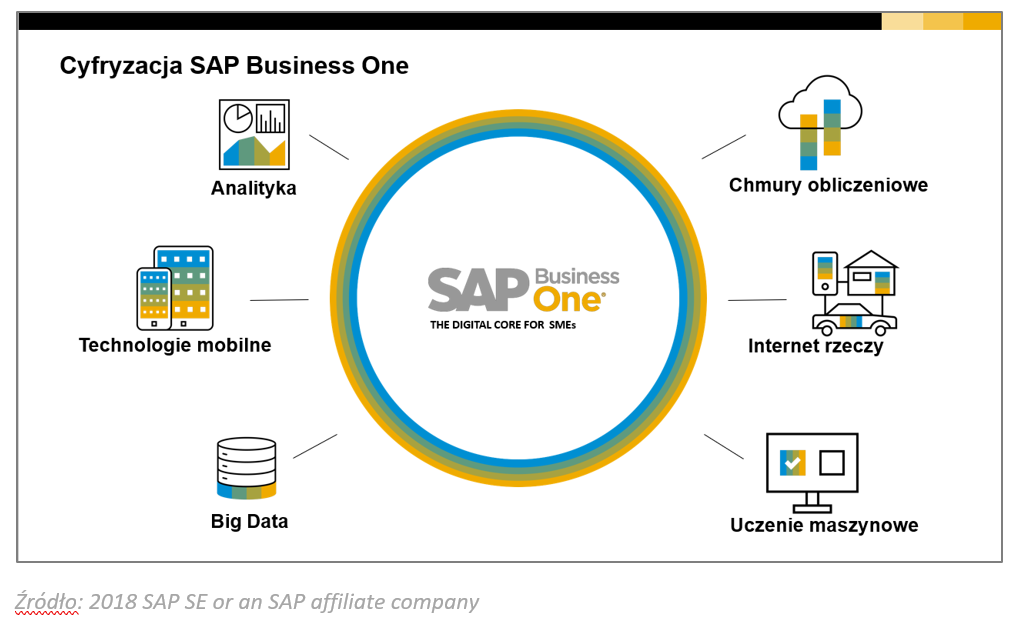 Cyfryzacja SAP Business One

Analityka

Technologie mobilne

Big Data

SAP Business One

THE DIGITAL CORE FOR SMEs

Chmury obliczeniowe

Internet rzeczy

Uczenie maszynowe

Źródło: 2018 SAP SE or an SAP affiliate company